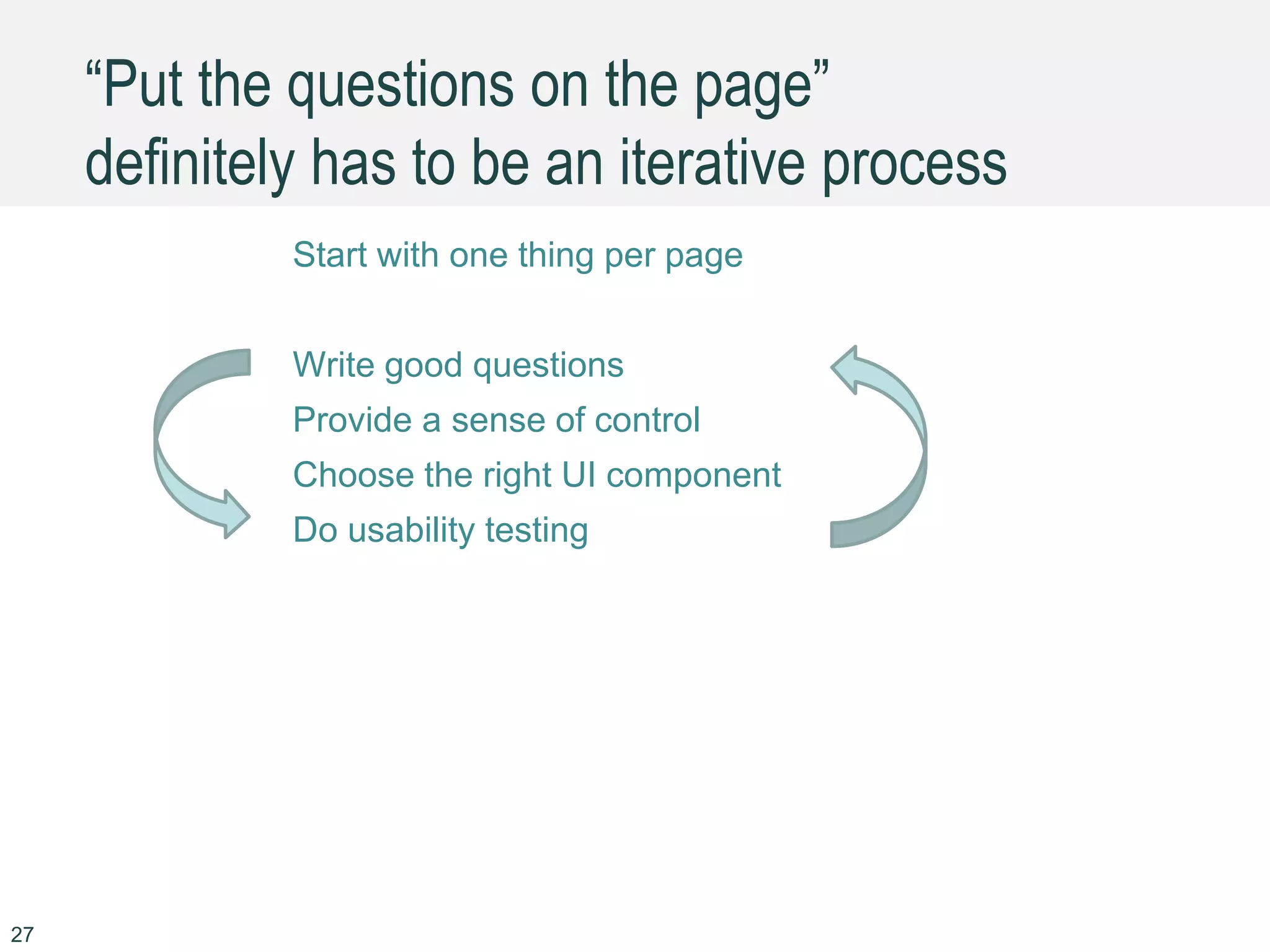 “Put the questions on the page” definitely has to be an iterative process

Start with one thing per page

Write good questions

Provide a sense of control

Choose the right UI component

Do usability testing

27